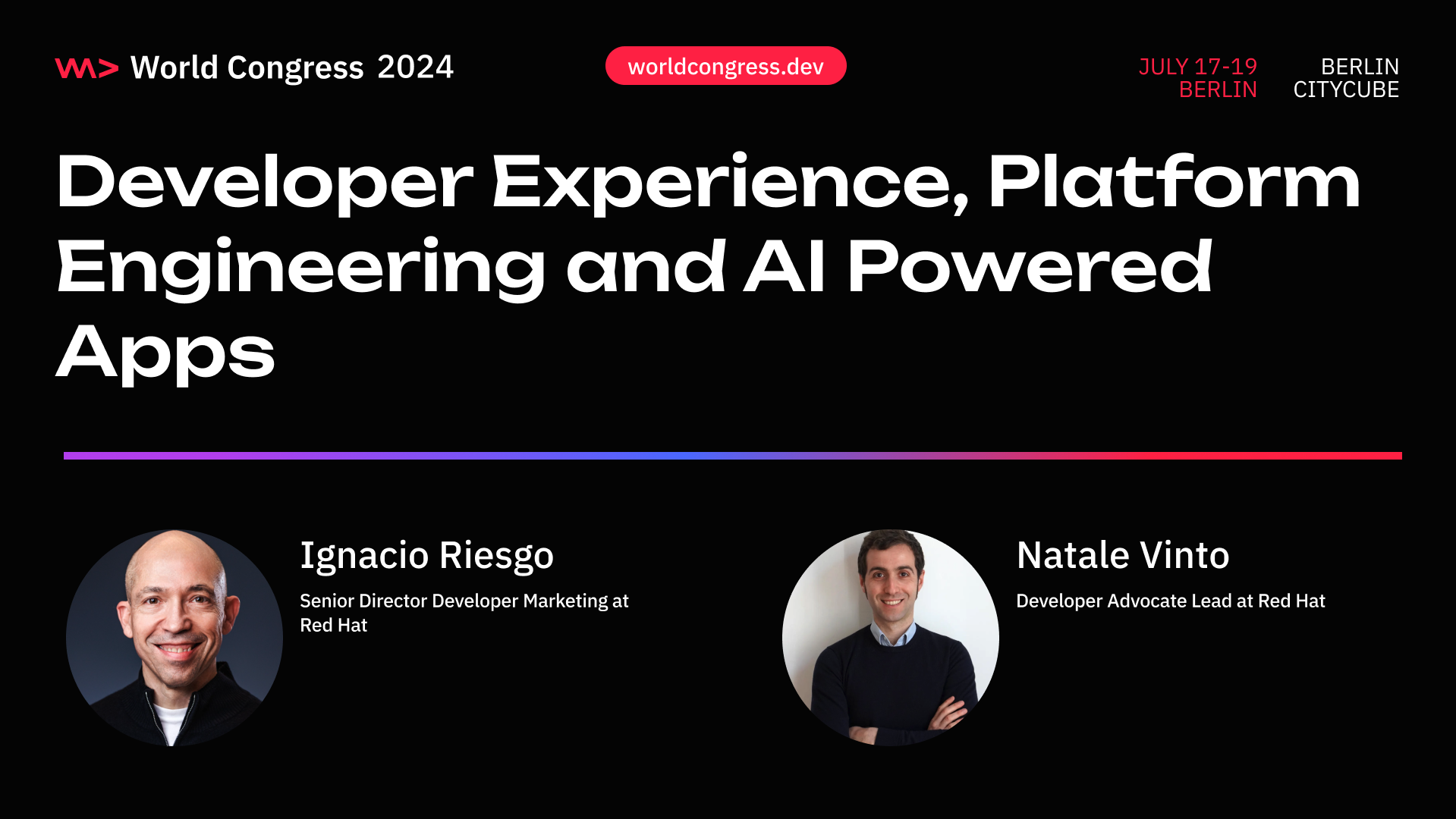 World Congress 2024

worldcongress.dev

JULY 17-19
BERLIN

BERLIN
CITYCUBE

Developer Experience, Platform Engineering and AI Powered Apps

Ignacio Riesgo

Senior Director Developer Marketing at Red Hat

Natale Vinto

Developer Advocate Lead at Red Hat